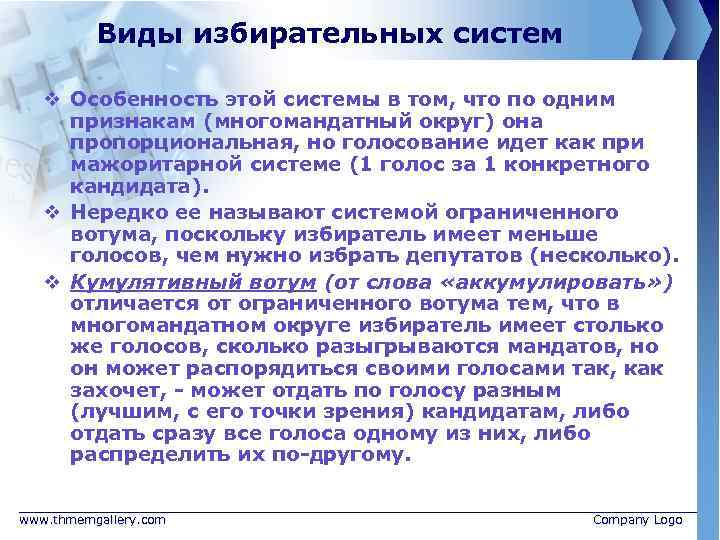 Виды избирательных систем

❖ Особенность этой системы в том, что по одним признакам (многомандатный округ) она пропорциональная, но голосование идет как при мажоритарной системе (1 голос за 1 конкретного кандидата).

❖ Нередко ее называют системой ограниченного вотума, поскольку избиратель имеет меньше голосов, чем нужно избрать депутатов (несколько).

❖ Кумулятивный вотум (от слова «аккумулировать») отличается от ограниченного вотума тем, что в многомандатном округе избиратель имеет столько же голосов, сколько разыгрываются мандатов, но он может распорядиться своими голосами так, как захочет, - может отдать по голосу разным (лучшим, с его точки зрения) кандидатам, либо отдать сразу все голоса одному из них, либо распределить их по-другому.

www.thmemgallery.com

Company Logo